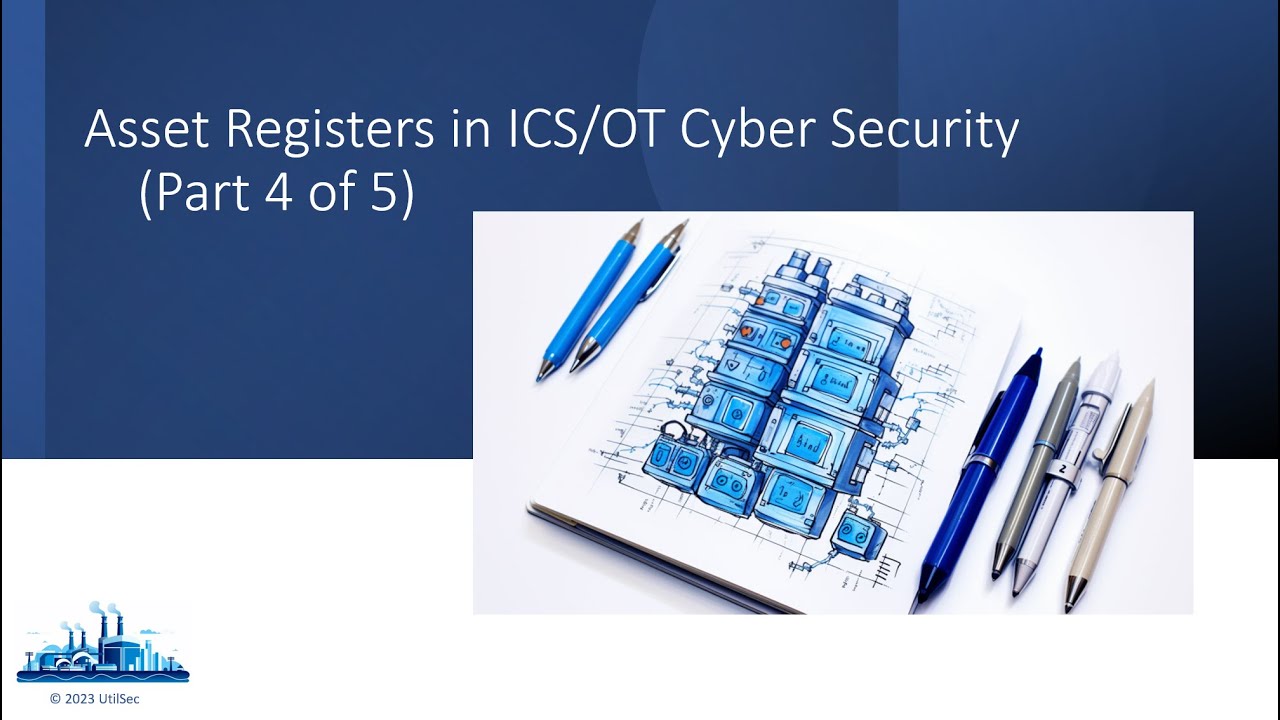 Asset Registers in ICS/OT Cyber Security
(Part 4 of 5)

© 2023 UtilSec